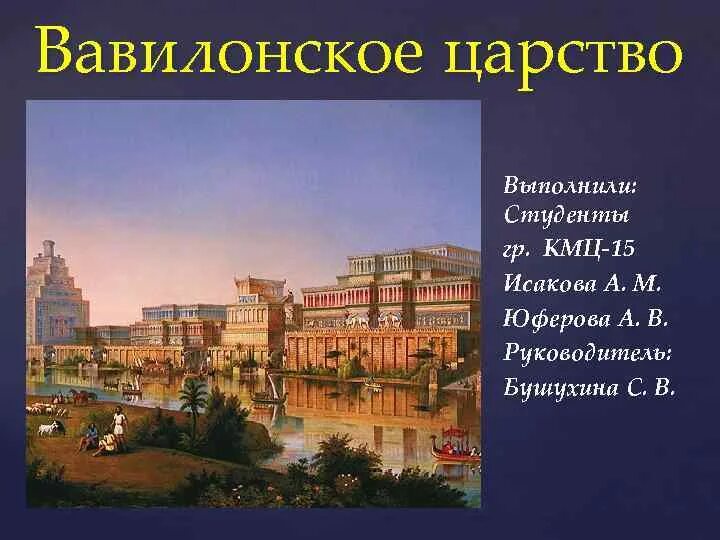 Вавилонское царство

Выполнили:
Студенты
гр. КМЦ-15
Исакова А. М.
Юферова А. В.
Руководитель:
Бушухина С. В.